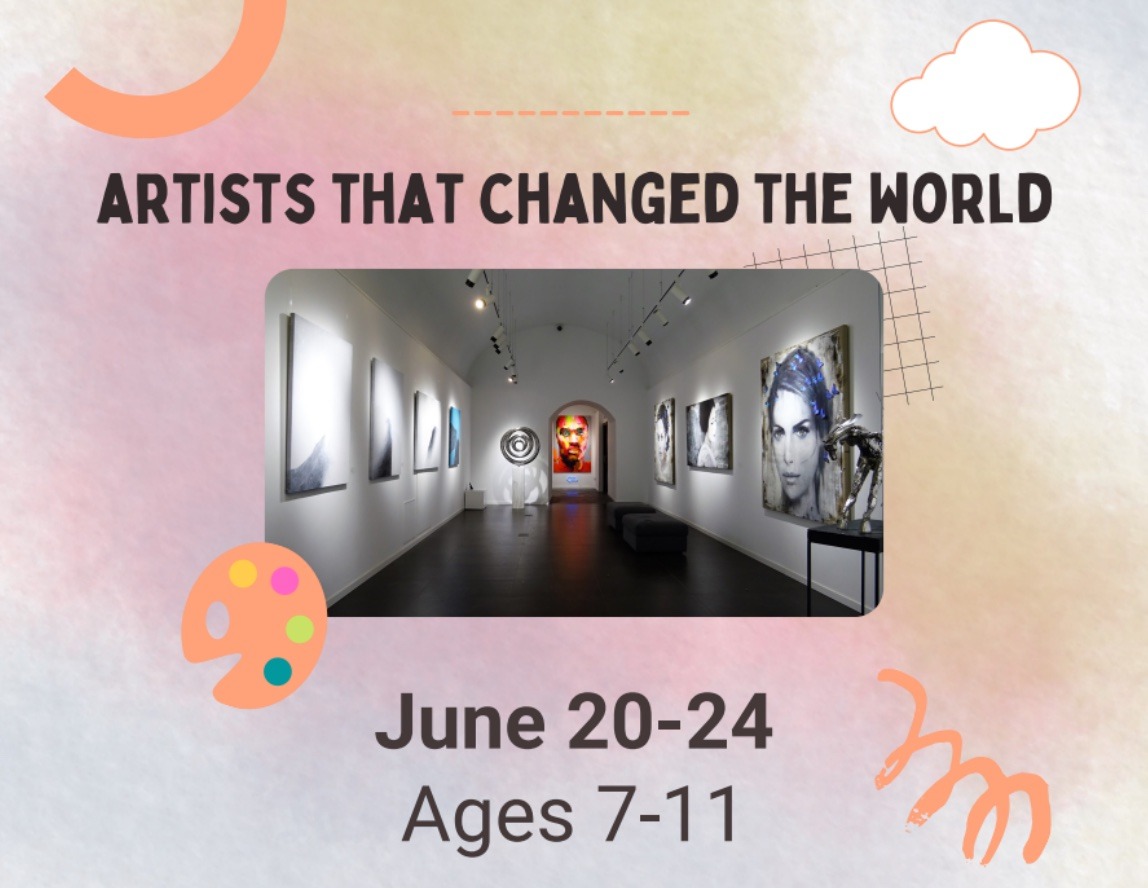 ARTISTS THAT CHANGED THE WORLD

June 20-24
Ages 7-11